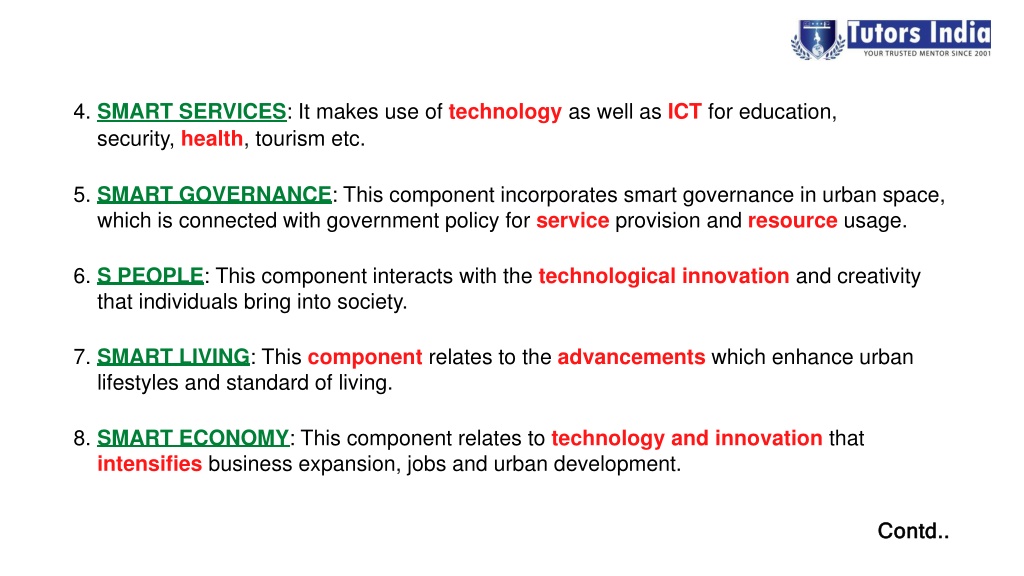 Tutors India
YOUR TRUSTED MENTOR SINCE 2001

4. SMART SERVICES: It makes use of technology as well as ICT for education, security, health, tourism etc.

5. SMART GOVERNANCE: This component incorporates smart governance in urban space, which is connected with government policy for service provision and resource usage.

6. S PEOPLE: This component interacts with the technological innovation and creativity that individuals bring into society.

7. SMART LIVING: This component relates to the advancements which enhance urban lifestyles and standard of living.

8. SMART ECONOMY: This component relates to technology and innovation that intensifies business expansion, jobs and urban development.

Contd..